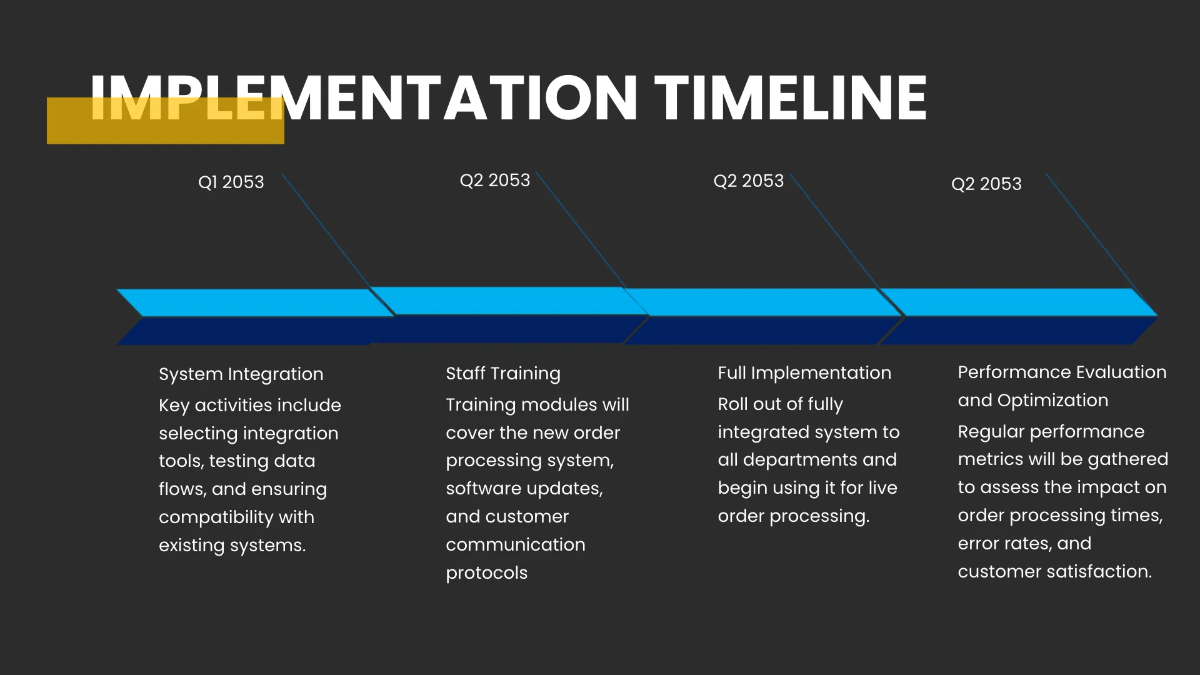 IMPLEMENTATION TIMELINE

Q1 2053

Q2 2053

Q2 2053

Q2 2053

System Integration
Key activities include selecting integration tools, testing data flows, and ensuring compatibility with existing systems.

Staff Training
Training modules will cover the new order processing system, software updates, and customer communication protocols

Full Implementation
Roll out of fully integrated system to all departments and begin using it for live order processing.

Performance Evaluation and Optimization
Regular performance metrics will be gathered to assess the impact on order processing times, error rates, and customer satisfaction.